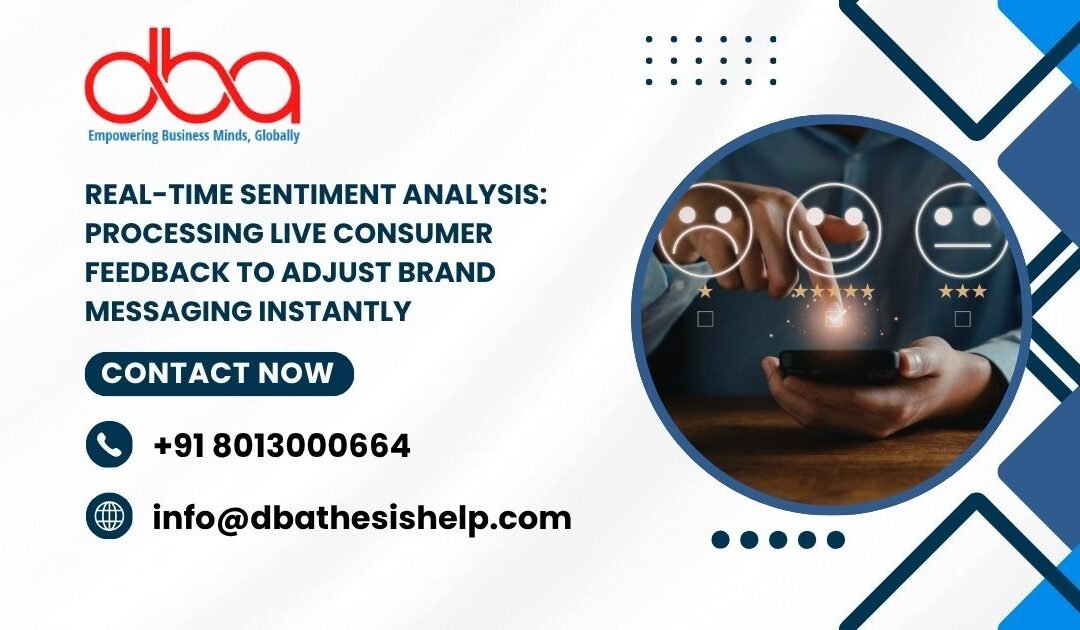 dba
Empowering Business Minds, Globally

REAL-TIME SENTIMENT ANALYSIS: PROCESSING LIVE CONSUMER FEEDBACK TO ADJUST BRAND MESSAGING INSTANTLY

CONTACT NOW

+91 8013000664

info@dbathesishelp.com